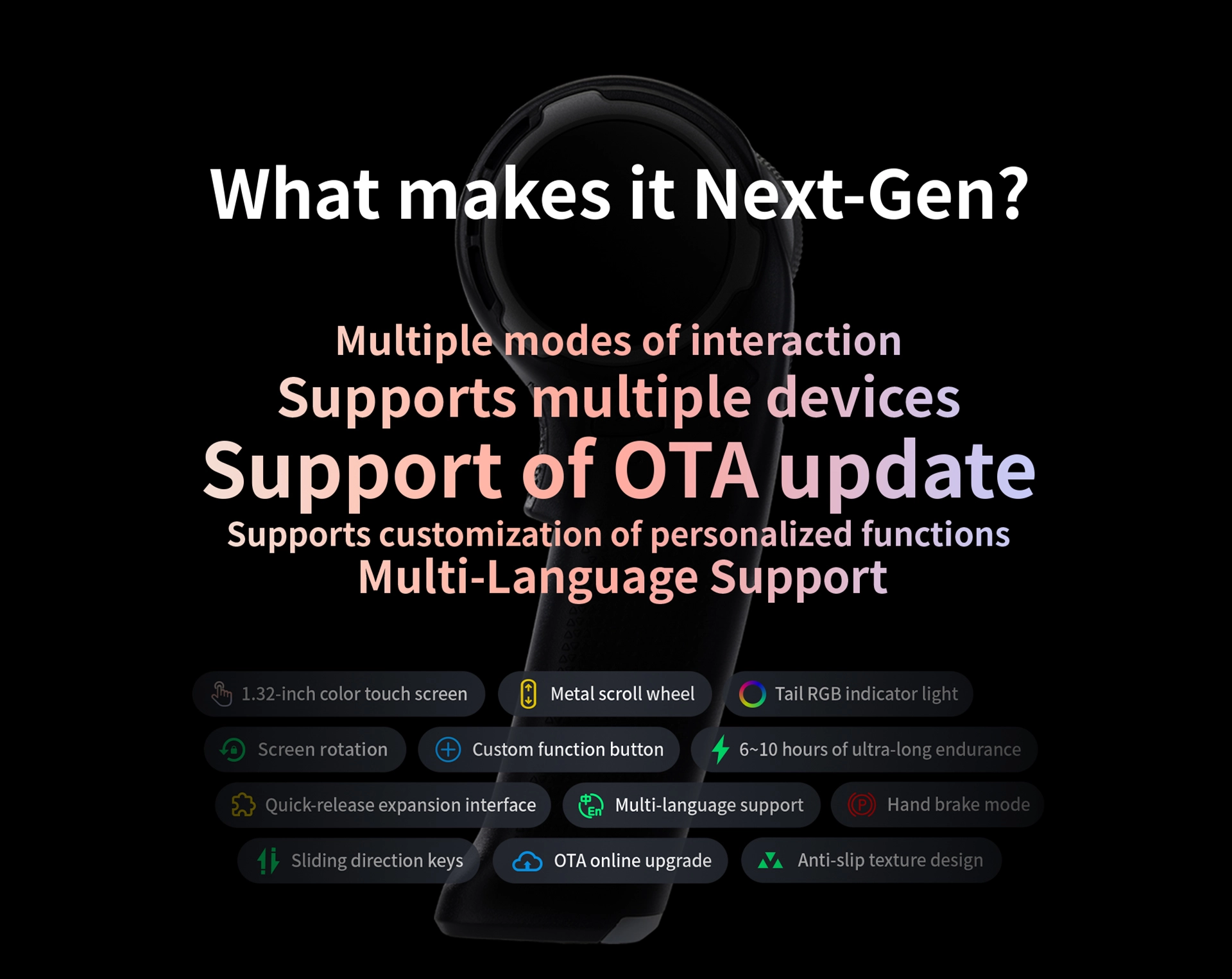 What makes it Next-Gen?

Multiple modes of interaction
Supports multiple devices
Support of OTA update
Supports customization of personalized functions
Multi-Language Support

1.32-inch color touch screen
Metal scroll wheel
Tail RGB indicator light
Screen rotation
Custom function button
6~10 hours of ultra-long endurance
Quick-release expansion interface
Multi-language support
Hand brake mode
Sliding direction keys
OTA online upgrade
Anti-slip texture design